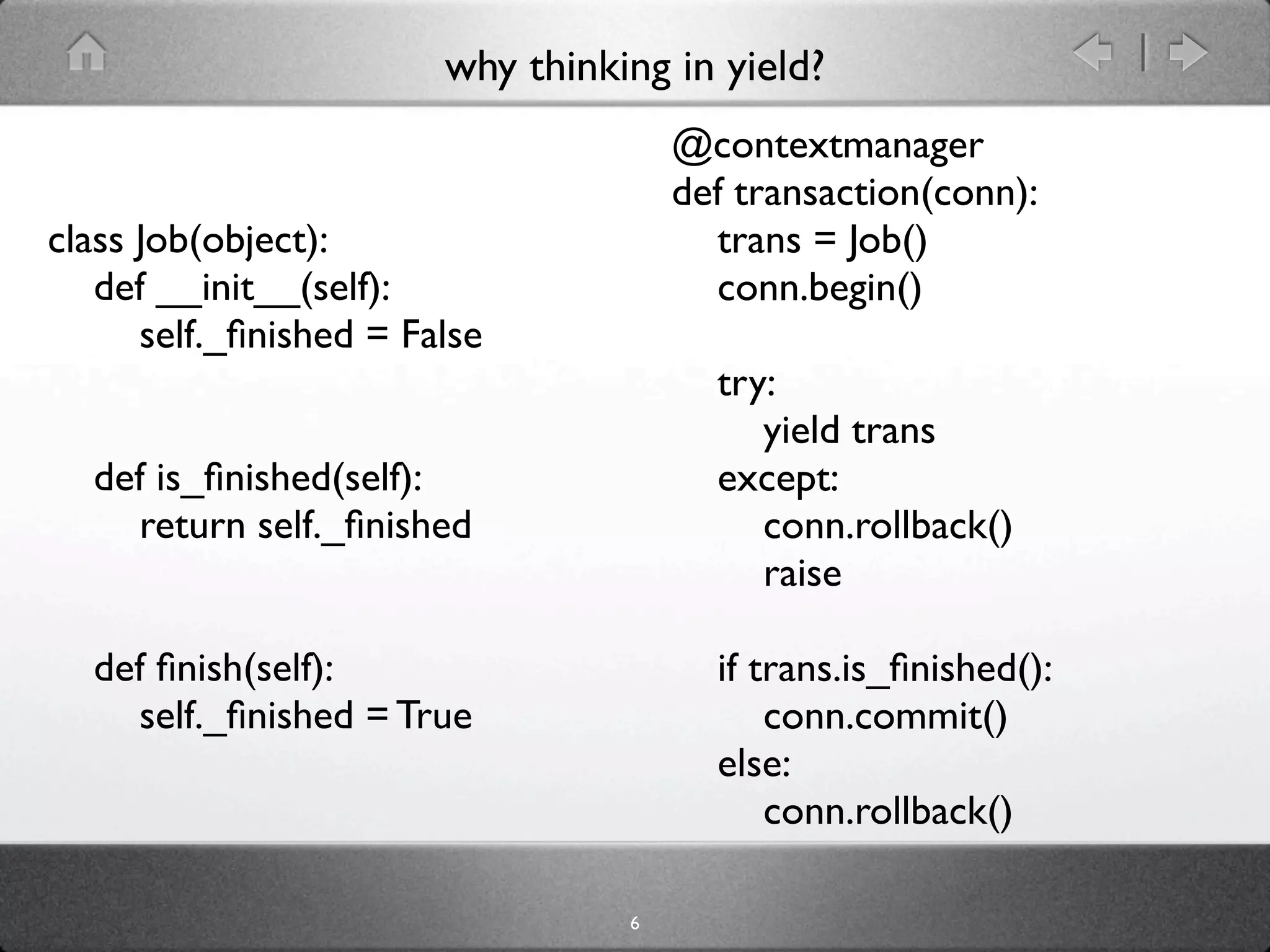 why thinking in yield?

class Job(object):
    def __init__(self):
        self._finished = False

    def is_finished(self):
        return self._finished

    def finish(self):
        self._finished = True

@contextmanager
def transaction(conn):
    trans = Job()
    conn.begin()

    try:
        yield trans
    except:
        conn.rollback()
        raise

    if trans.is_finished():
        conn.commit()
    else:
        conn.rollback()

6